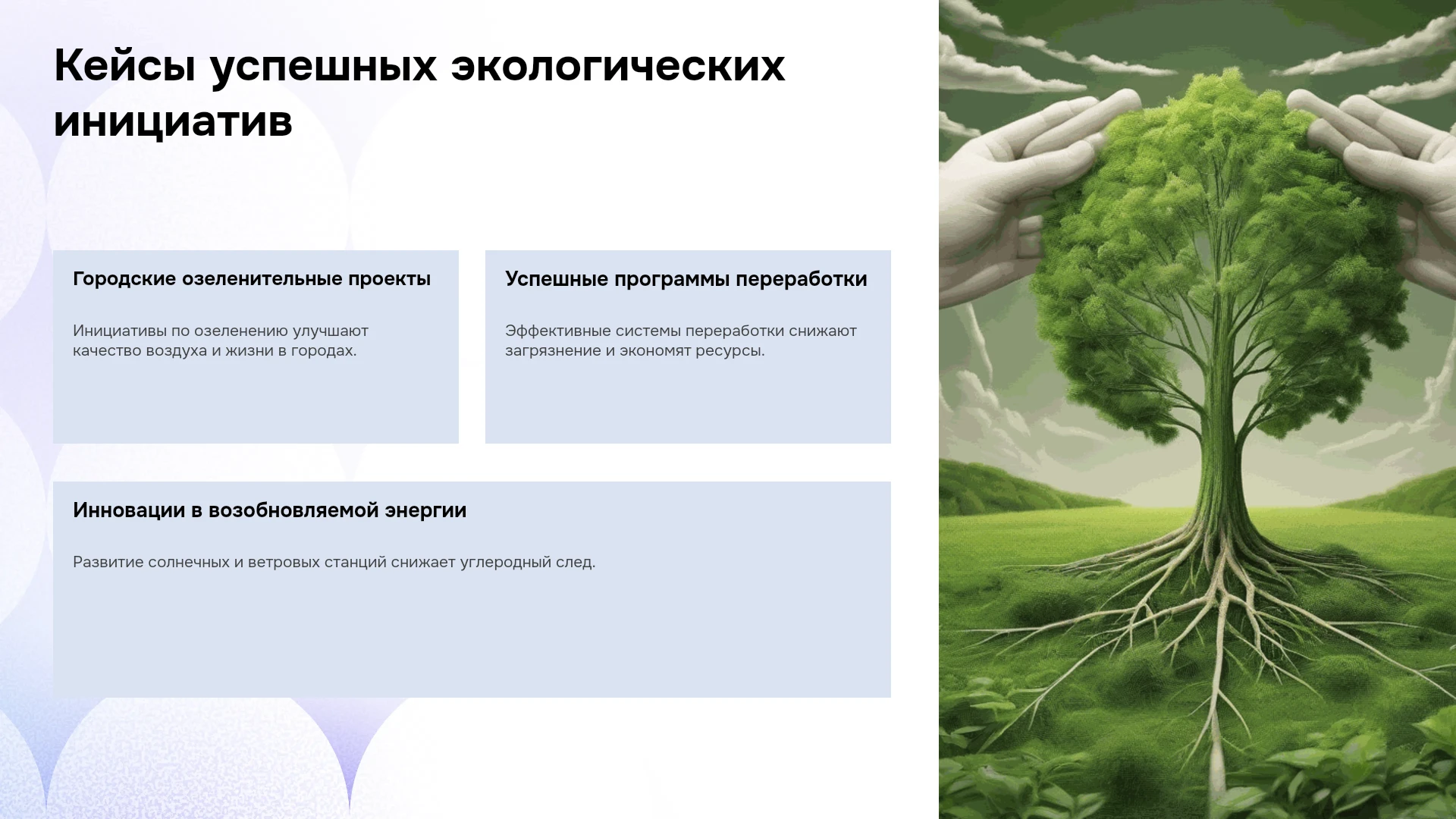 Кейсы успешных экологических инициатив

Городские озеленительные проекты

Инициативы по озеленению улучшают качество воздуха и жизни в городах.

Успешные программы переработки

Эффективные системы переработки снижают загрязнение и экономят ресурсы.

Инновации в возобновляемой энергии

Развитие солнечных и ветровых станций снижает углеродный след.